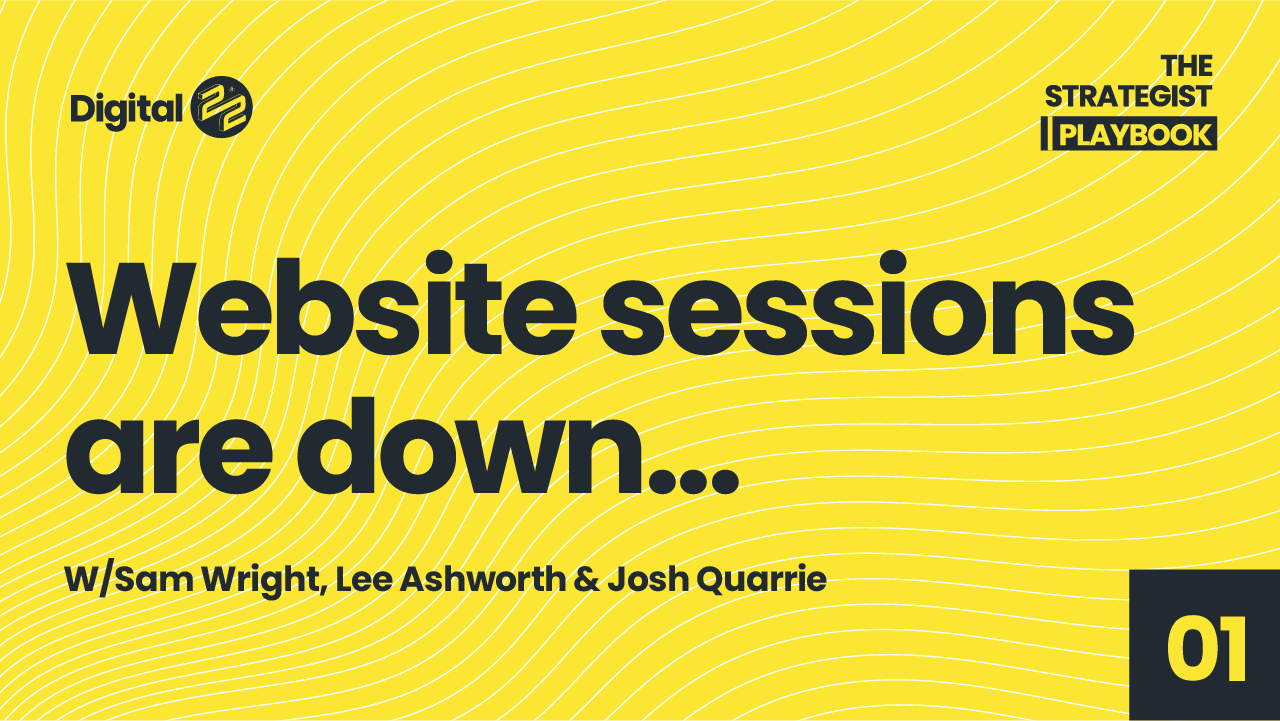 Digital 22

THE STRATEGIST PLAYBOOK

Website sessions are down...

W/Sam Wright, Lee Ashworth & Josh Quarrie

01